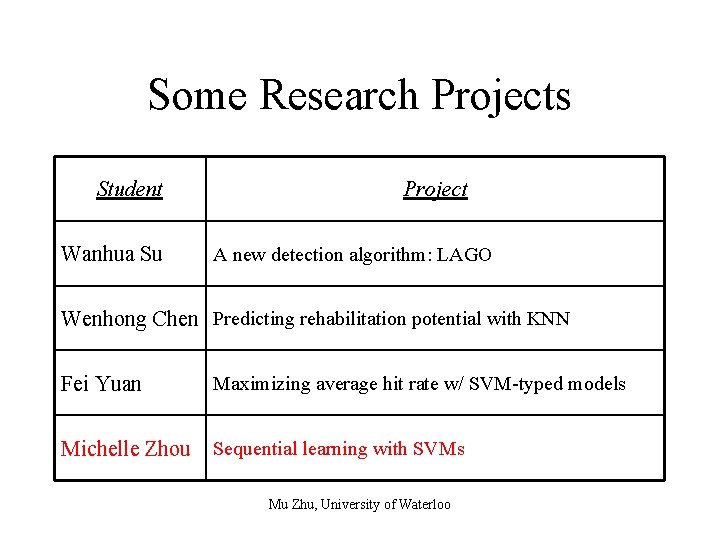 Some Research Projects

| Student | Project |
|---|---|
| Wanhua Su | A new detection algorithm: LAGO |
| Wenhong Chen | Predicting rehabilitation potential with KNN |
| Fei Yuan | Maximizing average hit rate w/ SVM-typed models |
| Michelle Zhou | Sequential learning with SVMs |

Mu Zhu, University of Waterloo